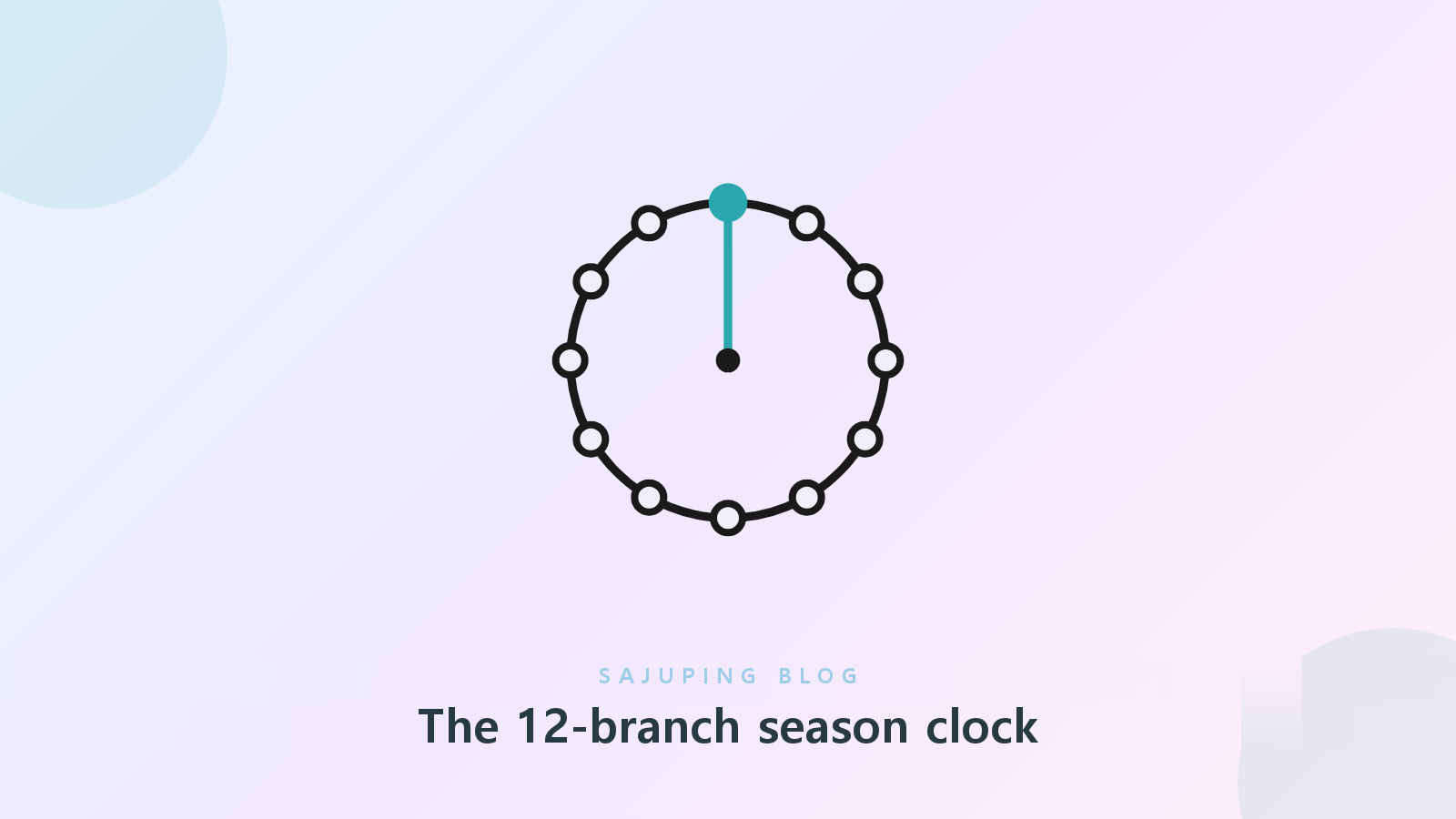 SAJUPING BLOG

The 12-branch season clock